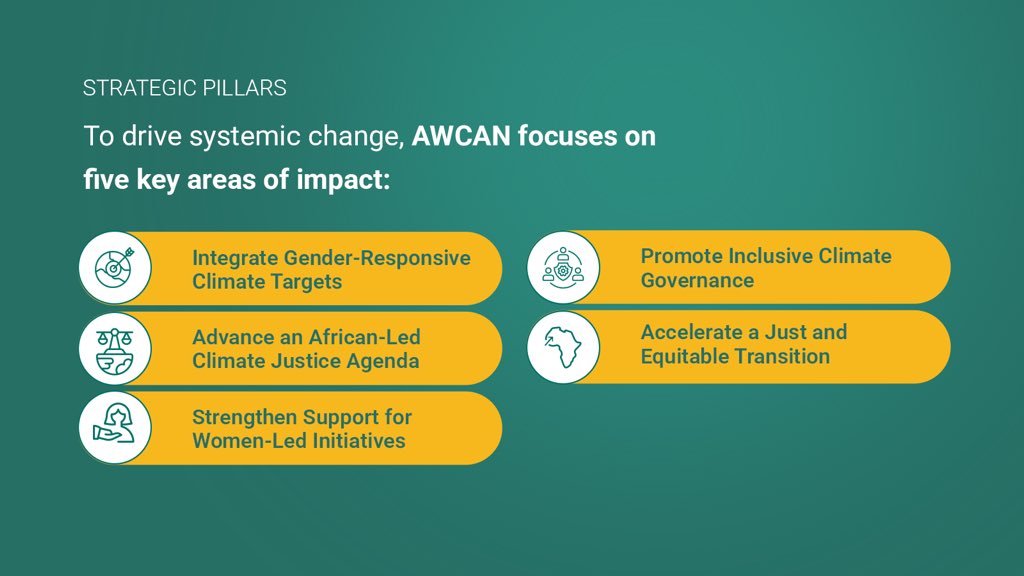 STRATEGIC PILLARS

To drive systemic change, AWCAN focuses on five key areas of impact:

Integrate Gender-Responsive Climate Targets

Advance an African-Led Climate Justice Agenda

Strengthen Support for Women-Led Initiatives

Promote Inclusive Climate Governance

Accelerate a Just and Equitable Transition